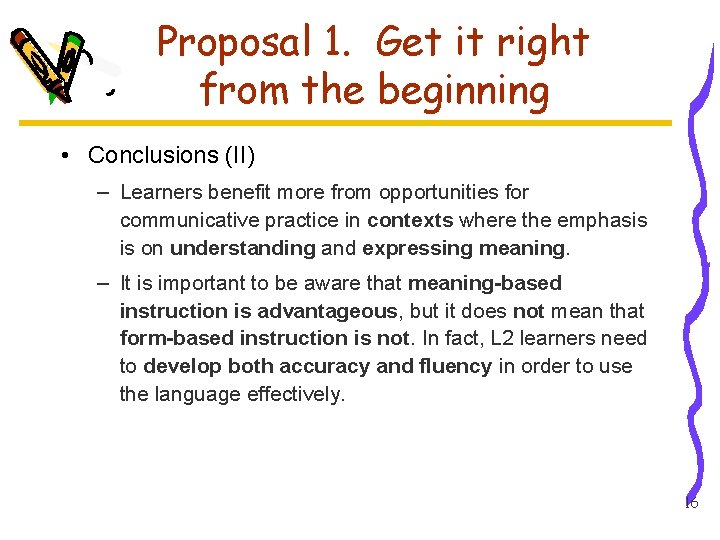 Proposal 1. Get it right from the beginning

• Conclusions (II)

– Learners benefit more from opportunities for communicative practice in contexts where the emphasis is on understanding and expressing meaning.

– It is important to be aware that meaning-based instruction is advantageous, but it does not mean that form-based instruction is not. In fact, L2 learners need to develop both accuracy and fluency in order to use the language effectively.

16